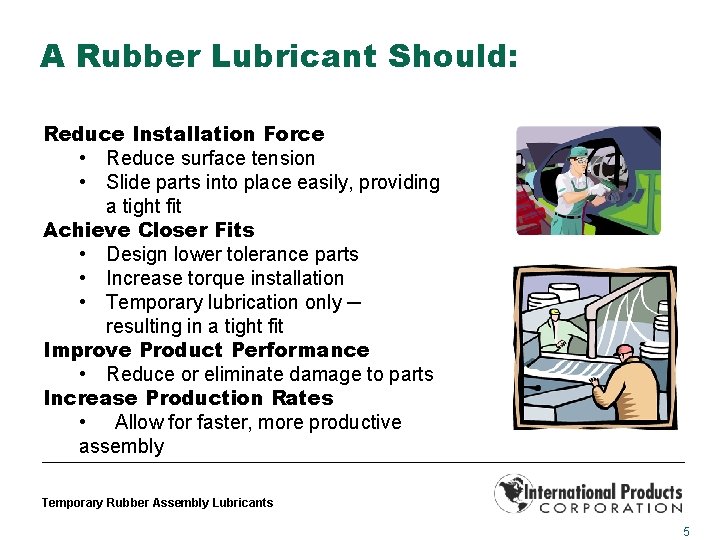 A Rubber Lubricant Should:

Reduce Installation Force
• Reduce surface tension
• Slide parts into place easily, providing a tight fit

Achieve Closer Fits
• Design lower tolerance parts
• Increase torque installation
• Temporary lubrication only – resulting in a tight fit

Improve Product Performance
• Reduce or eliminate damage to parts

Increase Production Rates
• Allow for faster, more productive assembly

Temporary Rubber Assembly Lubricants

International Products CORPORATION

5